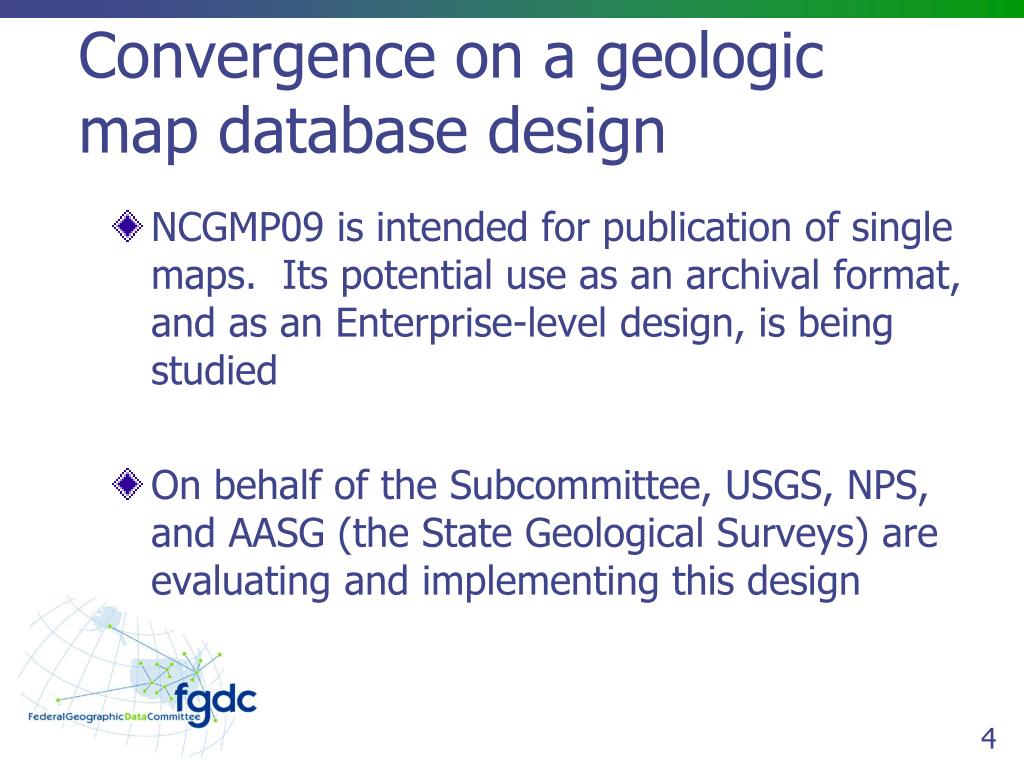 Convergence on a geologic map database design

NCGMP09 is intended for publication of single maps. Its potential use as an archival format, and as an Enterprise-level design, is being studied

On behalf of the Subcommittee, USGS, NPS, and AASG (the State Geological Surveys) are evaluating and implementing this design

fgdc
FederalGeographicDataCommittee

4